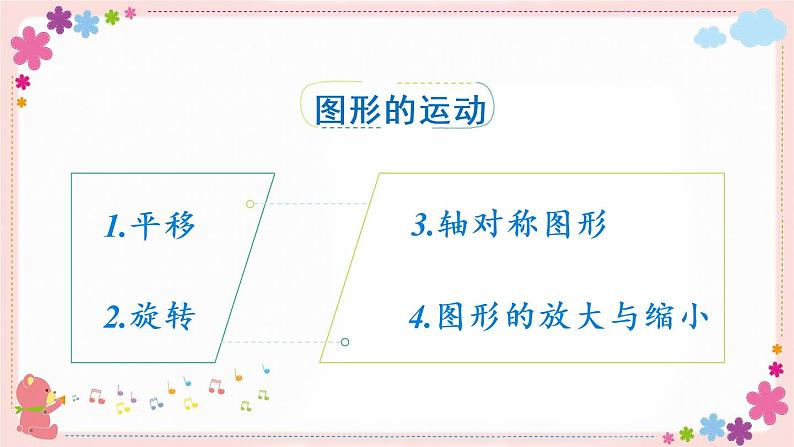 图形的运动

1.平移

2.旋转

3.轴对称图形

4.图形的放大与缩小